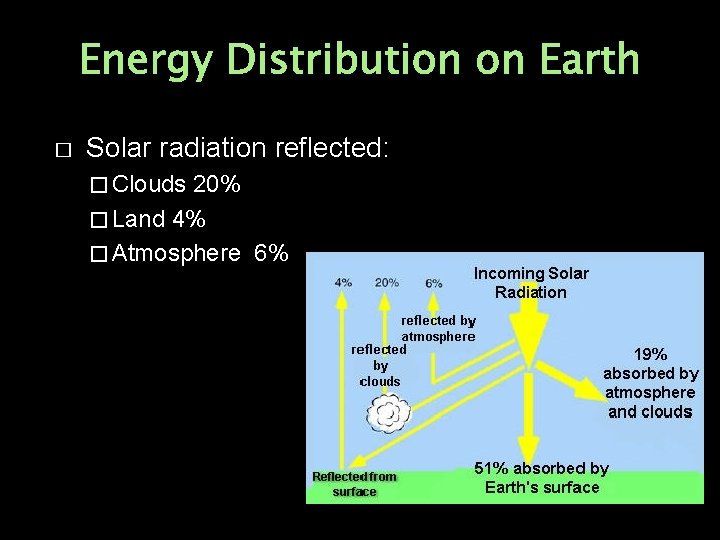 Energy Distribution on Earth

□ Solar radiation reflected:
□ Clouds 20%
□ Land 4%
□ Atmosphere 6%

4%
20%
6%
Incoming Solar Radiation
reflected by atmosphere
reflected by clouds
19% absorbed by atmosphere and clouds
Reflected from surface
51% absorbed by Earth's surface